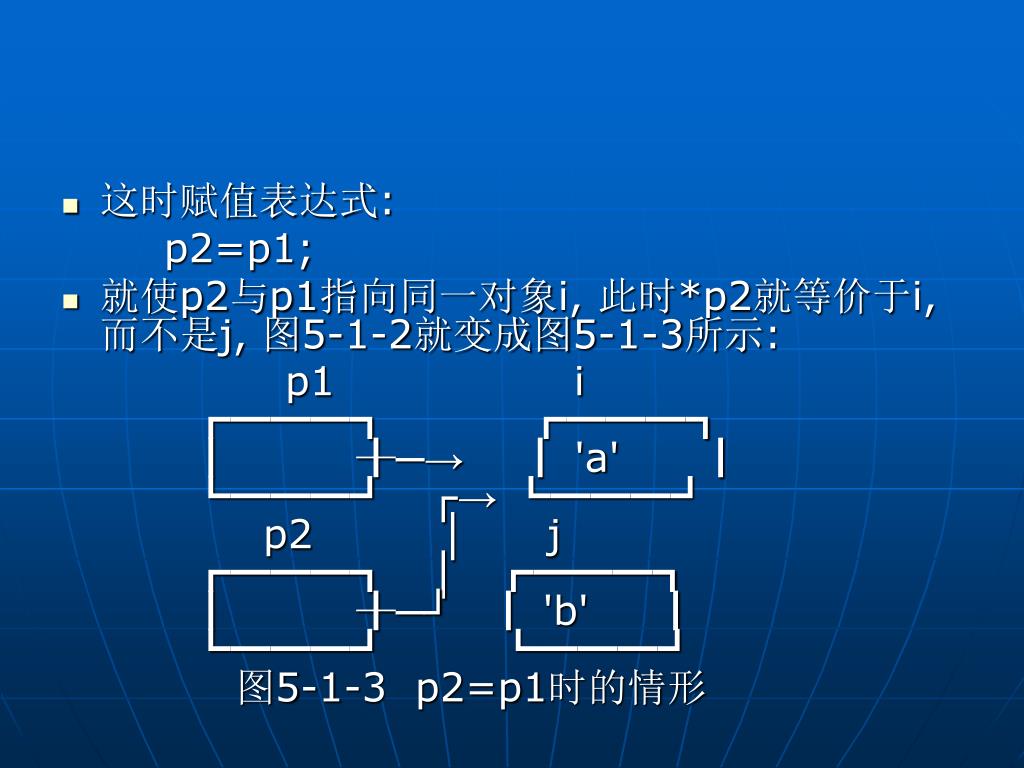 这时赋值表达式:

p2=p1;

就使p2与p1指向同一对象i, 此时*p2就等价于i, 而不是j, 图5-1-2就变成图5-1-3所示:

p1

i

'a'

p2

j

'b'

图5-1-3 p2=p1时的情形